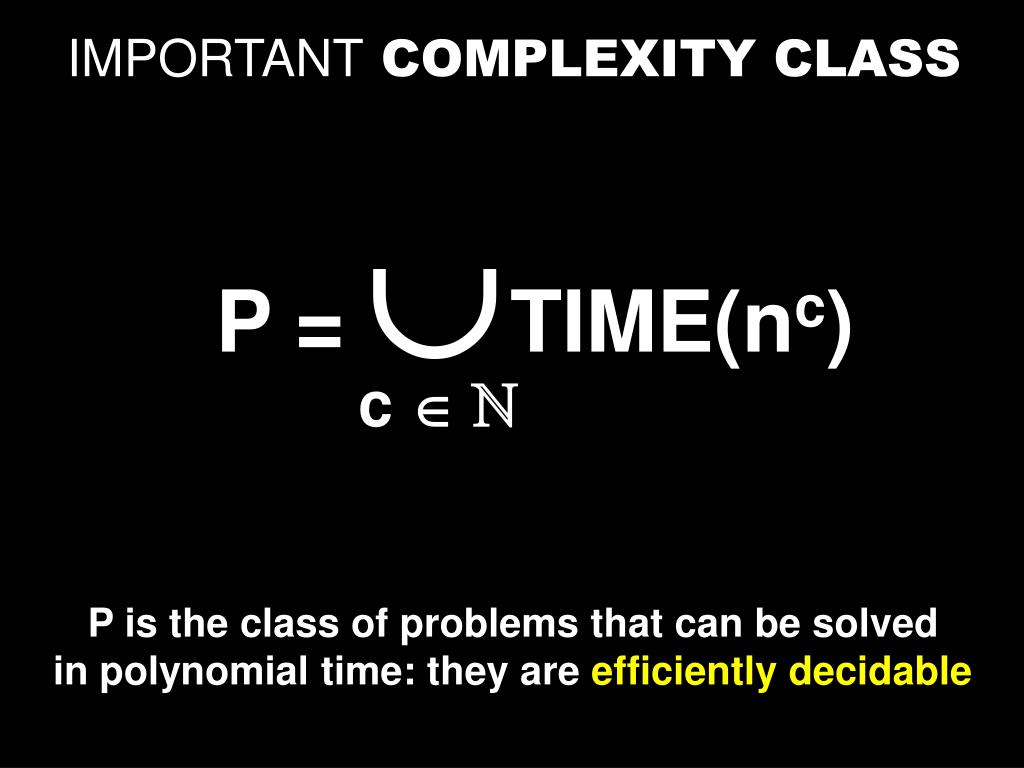 IMPORTANT COMPLEXITY CLASS

$P = \bigcup_{c \in \mathbb{N}} TIME(n^c)$

P is the class of problems that can be solved in polynomial time: they are efficiently decidable